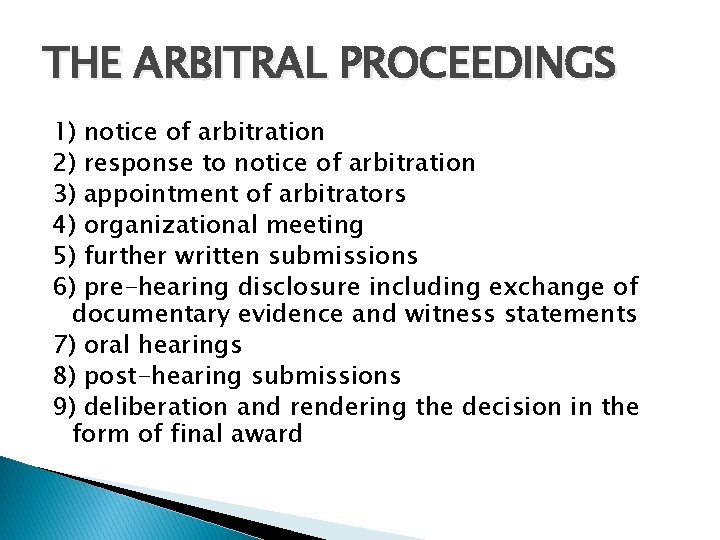 THE ARBITRAL PROCEEDINGS

1) notice of arbitration
2) response to notice of arbitration
3) appointment of arbitrators
4) organizational meeting
5) further written submissions
6) pre-hearing disclosure including exchange of documentary evidence and witness statements
7) oral hearings
8) post-hearing submissions
9) deliberation and rendering the decision in the form of final award